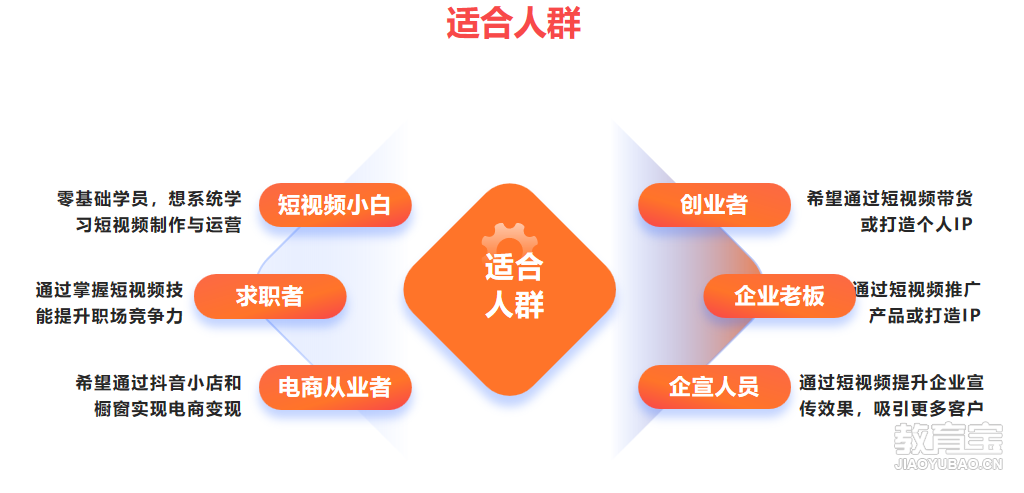 适合人群

零基础学员，想系统学习短视频制作与运营

短视频小白

通过掌握短视频技能提升职场竞争力

求职者

希望通过抖音小店和橱窗实现电商变现

电商从业者

适合人群

创业者

希望通过短视频带货或打造个人IP

企业老板

通过短视频推广产品或打造IP

企宣人员

通过短视频提升企业宣传效果，吸引更多客户

教育宝
JIAOYUBAO.CN